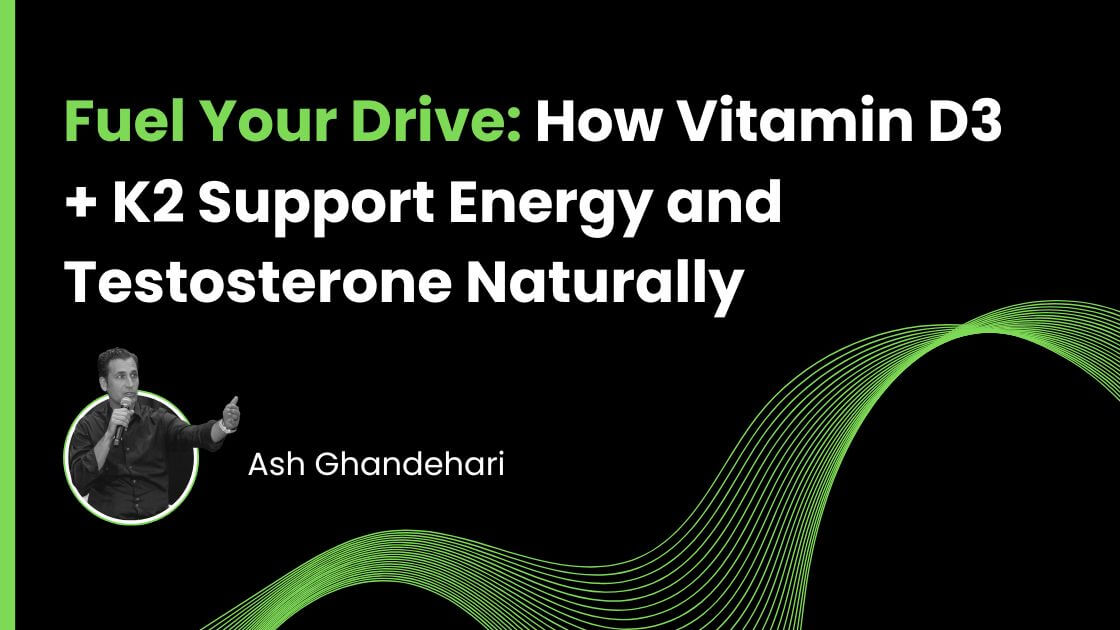 Fuel Your Drive: How Vitamin D3 + K2 Support Energy and Testosterone Naturally

Ash Ghandehari